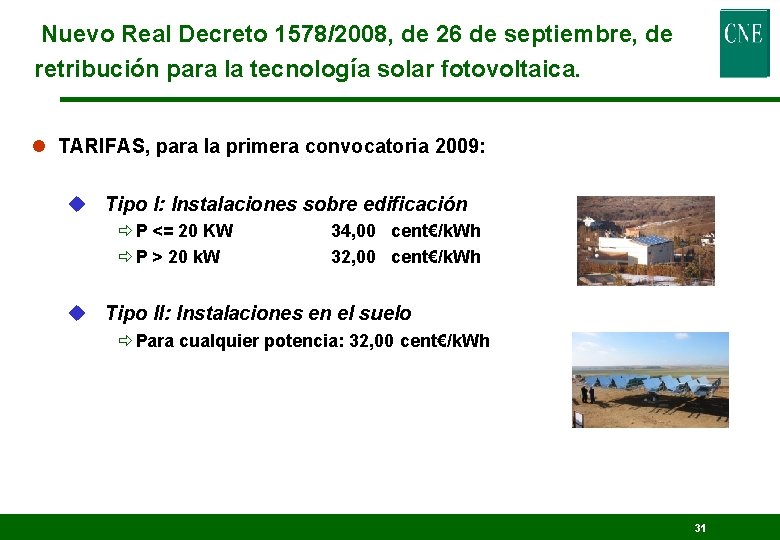 Nuevo Real Decreto 1578/2008, de 26 de septiembre, de retribución para la tecnología solar fotovoltaica.

CNE

TARIFAS, para la primera convocatoria 2009:

Tipo I: Instalaciones sobre edificación

P <= 20 KW 34,00 cent€/kWh

P > 20 kW 32,00 cent€/kWh

Tipo II: Instalaciones en el suelo

Para cualquier potencia: 32,00 cent€/kWh

31